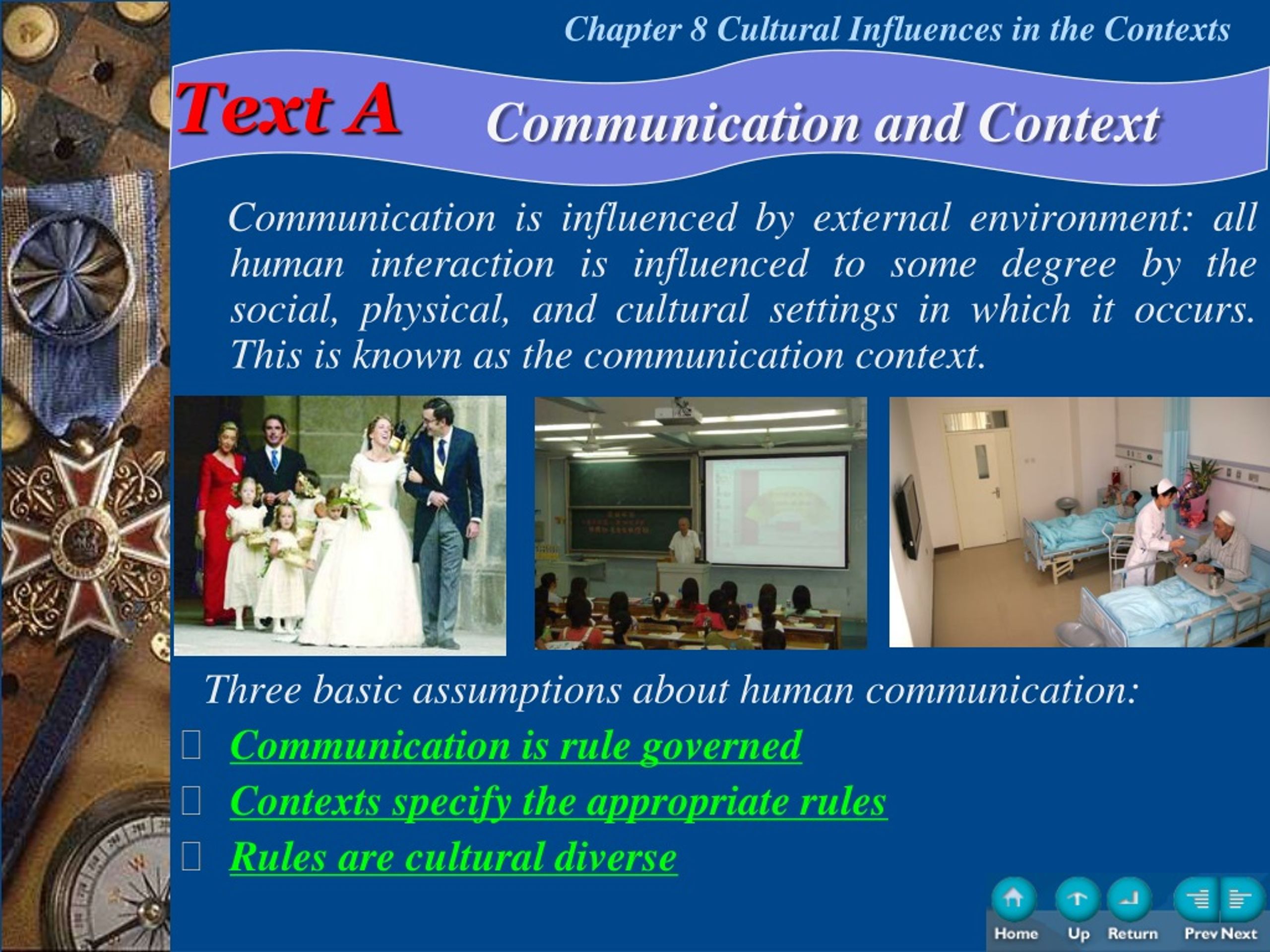 Chapter 8 Cultural Influences in the Contexts

Text A Communication and Context

Communication is influenced by external environment: all human interaction is influenced to some degree by the social, physical, and cultural settings in which it occurs. This is known as the communication context.

Three basic assumptions about human communication:

Communication is rule governed

Contexts specify the appropriate rules

Rules are cultural diverse

Home Up Return Prev Next